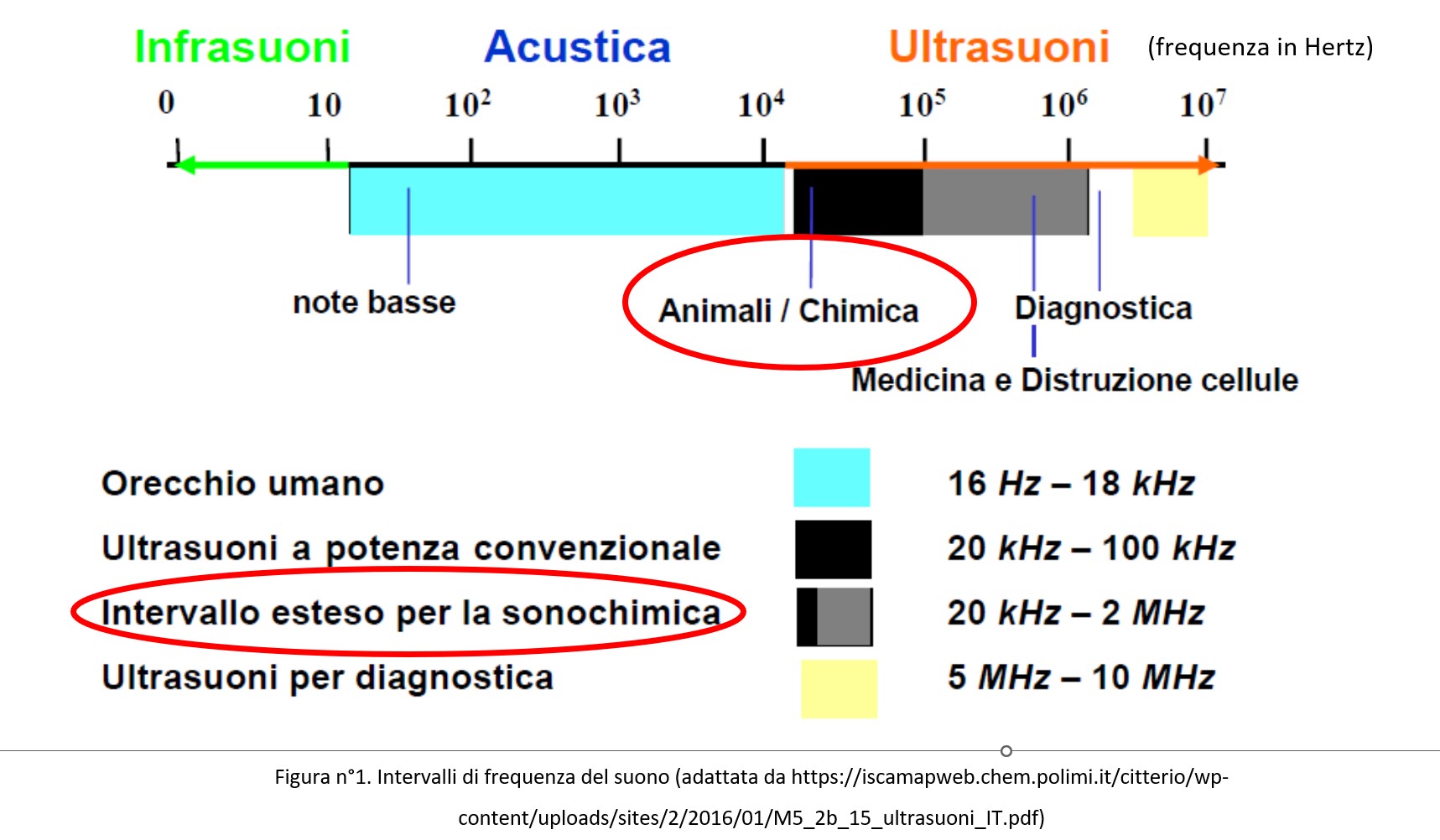 Infrasuoni Acustica Ultrasuoni (frequenza in Hertz)

0 10 $10^2$ $10^3$ $10^4$ $10^5$ $10^6$ $10^7$

note basse

Animali / Chimica

Diagnostica

Medicina e Distruzione cellule

Orecchio umano 16 Hz – 18 kHz

Ultrasuoni a potenza convenzionale 20 kHz – 100 kHz

Intervallo esteso per la sonochimica 20 kHz – 2 MHz

Ultrasuoni per diagnostica 5 MHz – 10 MHz

Figura n°1. Intervalli di frequenza del suono (adattata da https://iscamapweb.chem.polimi.it/citterio/wp-content/uploads/sites/2/2016/01/M5_2b_15_ultrasuoni_IT.pdf)